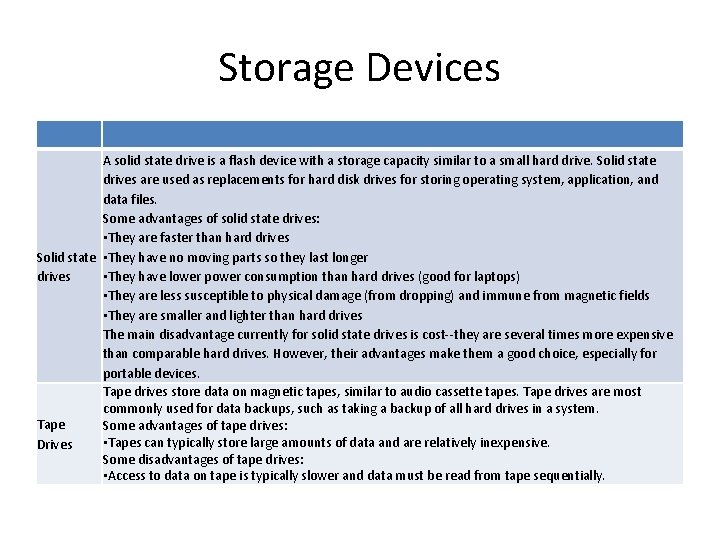 Storage Devices

| | |
|---|---|
| Solid state drives | A solid state drive is a flash device with a storage capacity similar to a small hard drive. Solid state drives are used as replacements for hard disk drives for storing operating system, application, and data files.<br>Some advantages of solid state drives:<br>•They are faster than hard drives<br>•They have no moving parts so they last longer<br>•They have lower power consumption than hard drives (good for laptops)<br>•They are less susceptible to physical damage (from dropping) and immune from magnetic fields<br>•They are smaller and lighter than hard drives<br>The main disadvantage currently for solid state drives is cost--they are several times more expensive than comparable hard drives. However, their advantages make them a good choice, especially for portable devices. |
| Tape Drives | Tape drives store data on magnetic tapes, similar to audio cassette tapes. Tape drives are most commonly used for data backups, such as taking a backup of all hard drives in a system.<br>Some advantages of tape drives:<br>•Tapes can typically store large amounts of data and are relatively inexpensive.<br>Some disadvantages of tape drives:<br>•Access to data on tape is typically slower and data must be read from tape sequentially. |